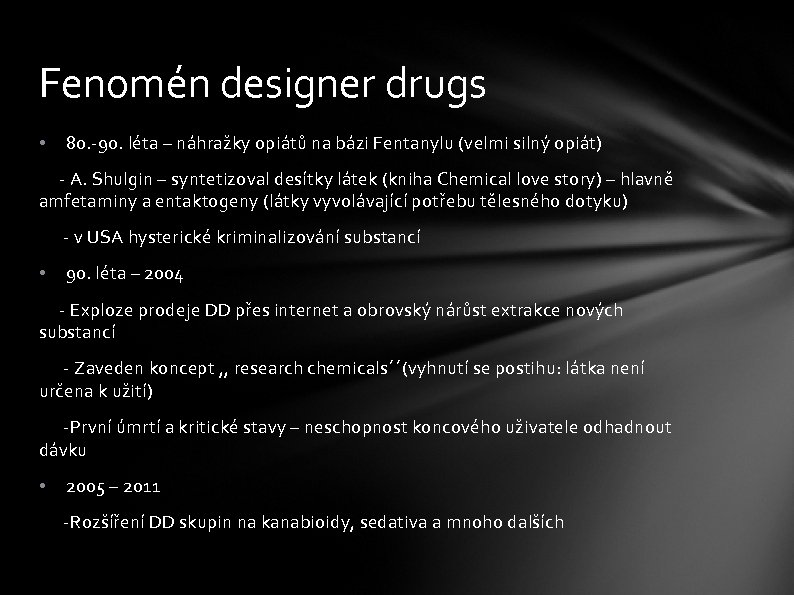 Fenomén designer drugs

• 80.-90. léta – náhražky opiátů na bázi Fentanylu (velmi silný opiát)

- A. Shulgin – syntetizoval desítky látek (kniha Chemical love story) – hlavně amfetaminy a entaktogeny (látky vyvolávající potřebu tělesného dotyku)

- v USA hysterické kriminalizování substancí

• 90. léta – 2004

- Exploze prodeje DD přes internet a obrovský nárůst extrakce nových substancí

- Zaveden koncept ,, research chemicals´´(vyhnutí se postihu: látka není určena k užití)

-První úmrtí a kritické stavy – neschopnost koncového uživatele odhadnout dávku

• 2005 – 2011

-Rozšíření DD skupin na kanabioidy, sedativa a mnoho dalších